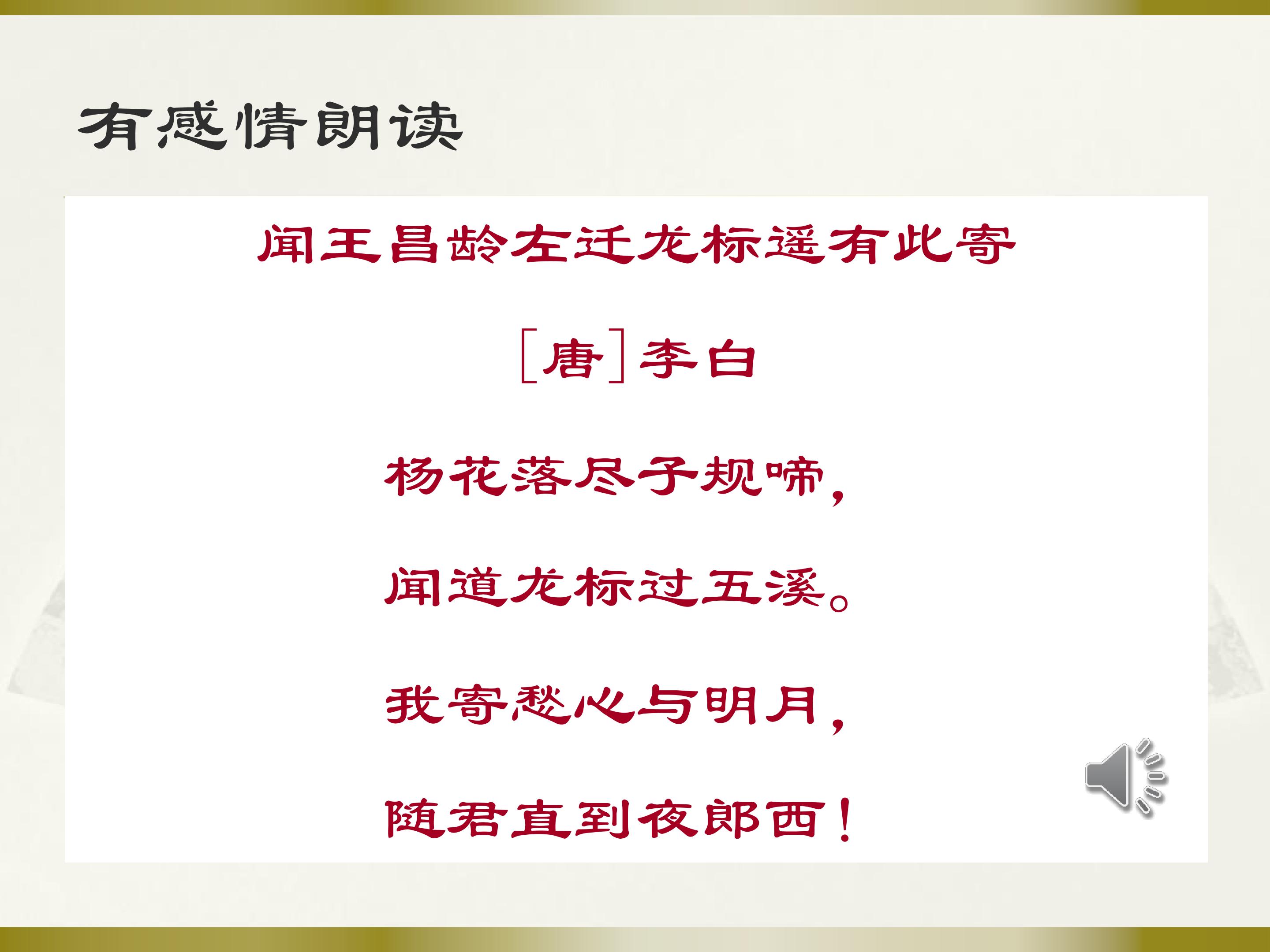 有感情朗读

闻王昌龄左迁龙标遥有此寄

[唐]李白

杨花落尽子规啼，

闻道龙标过五溪。

我寄愁心与明月，

随君直到夜郎西！